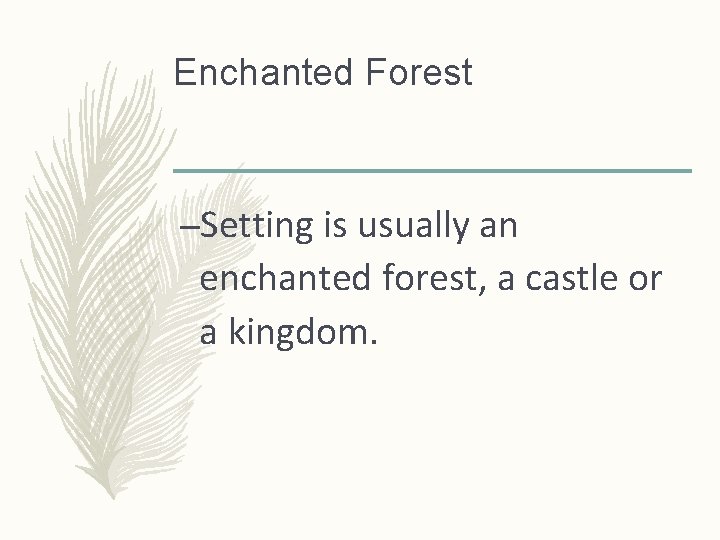 Enchanted Forest

–Setting is usually an enchanted forest, a castle or a kingdom.